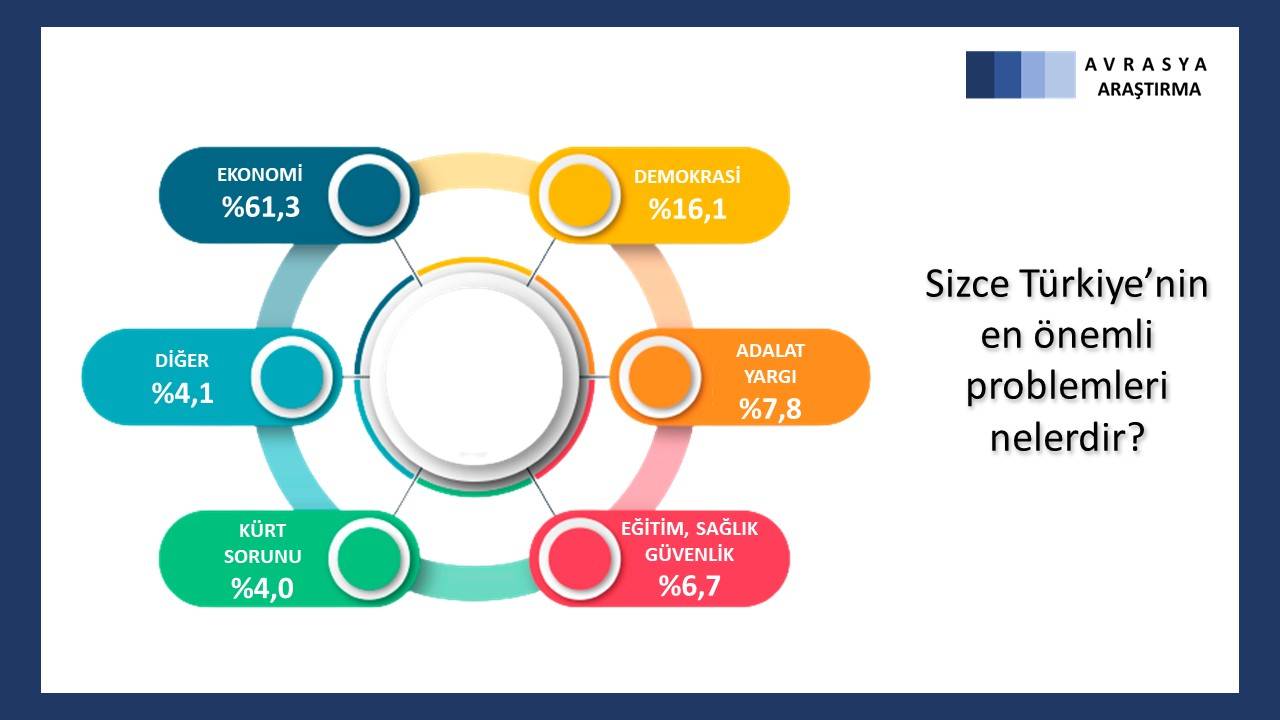 AVRASYA
ARAŞTIRMA

EKONOMİ
%61,3

DEMOKRASİ
%16,1

DİĞER
%4,1

ADALAT
YARGI
%7,8

KÜRT
SORUNU
%4,0

EĞİTİM, SAĞLIK
GÜVENLİK
%6,7

Sizce Türkiye'nin en önemli problemleri nelerdir?